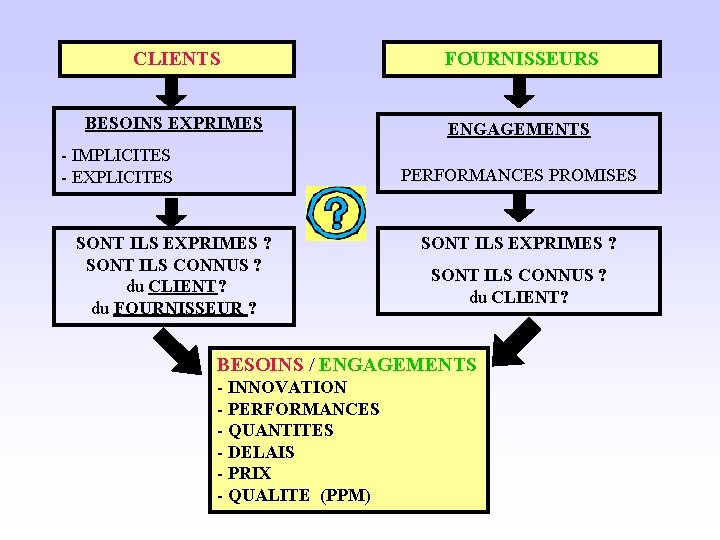 CLIENTS

BESOINS EXPRIMES

- IMPLICITES
- EXPLICITES

SONT ILS EXPRIMES ?
SONT ILS CONNUS ?
du CLIENT ?
du FOURNISSEUR ?

FOURNISSEURS

ENGAGEMENTS

PERFORMANCES PROMISES

SONT ILS EXPRIMES ?

SONT ILS CONNUS ?
du CLIENT?

?

BESOINS / ENGAGEMENTS
- INNOVATION
- PERFORMANCES
- QUANTITES
- DELAIS
- PRIX
- QUALITE (PPM)